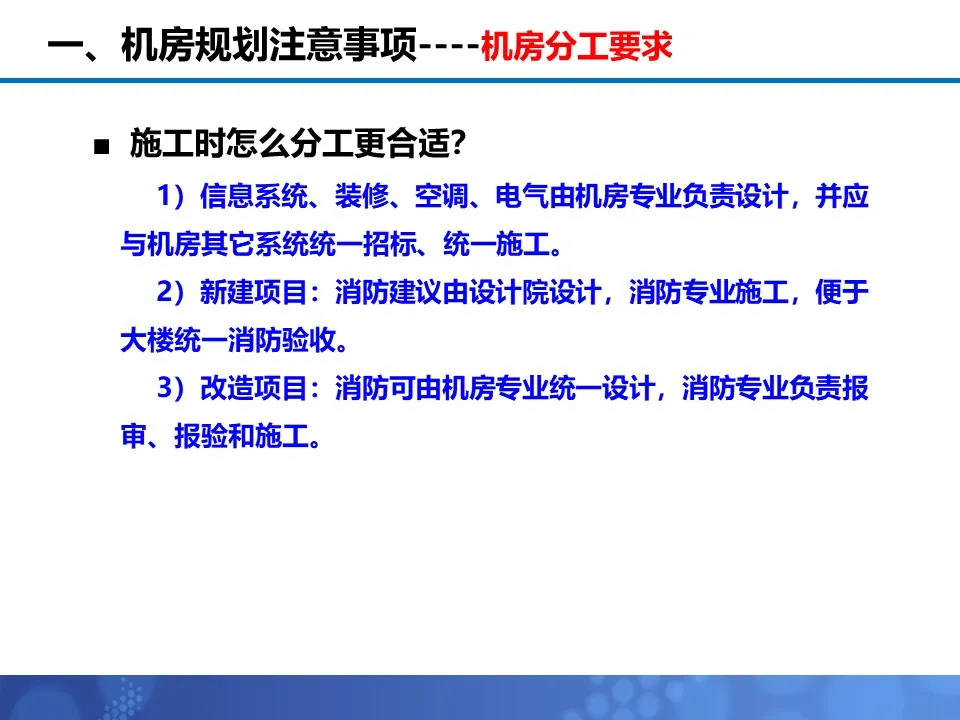 一、机房规划注意事项----机房分工要求

■ 施工时怎么分工更合适?

1）信息系统、装修、空调、电气由机房专业负责设计，并应与机房其它系统统一招标、统一施工。

2）新建项目：消防建议由设计院设计，消防专业施工，便于大楼统一消防验收。

3）改造项目：消防可由机房专业统一设计，消防专业负责报审、报验和施工。